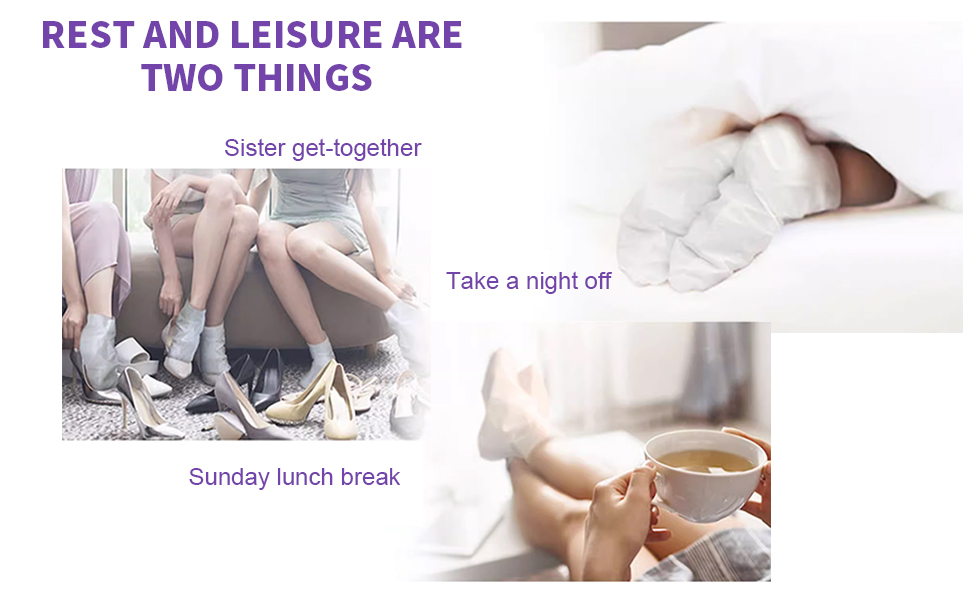 REST AND LEISURE ARE TWO THINGS

Sister get-together

Take a night off

Sunday lunch break